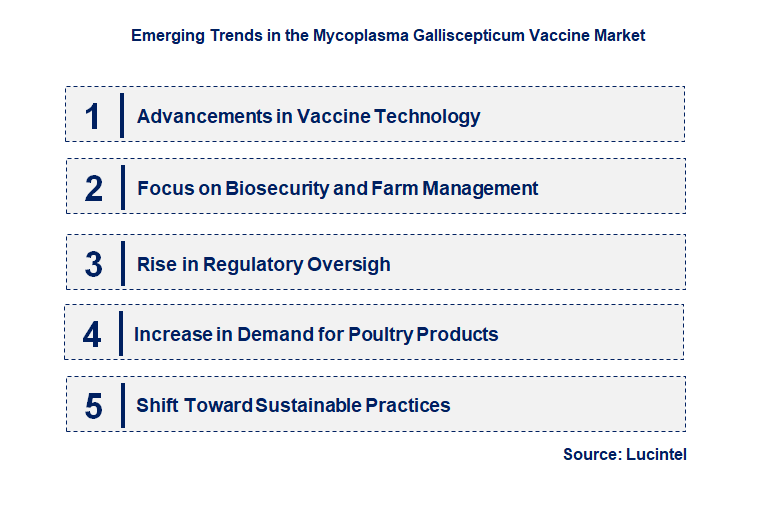 Emerging Trends in the Mycoplasma Galliscepticum Vaccine Market

1 Advancements in Vaccine Technology

2 Focus on Biosecurity and Farm Management

3 Rise in Regulatory Oversigh

4 Increase in Demand for Poultry Products

5 Shift Toward Sustainable Practices

Source: Lucintel